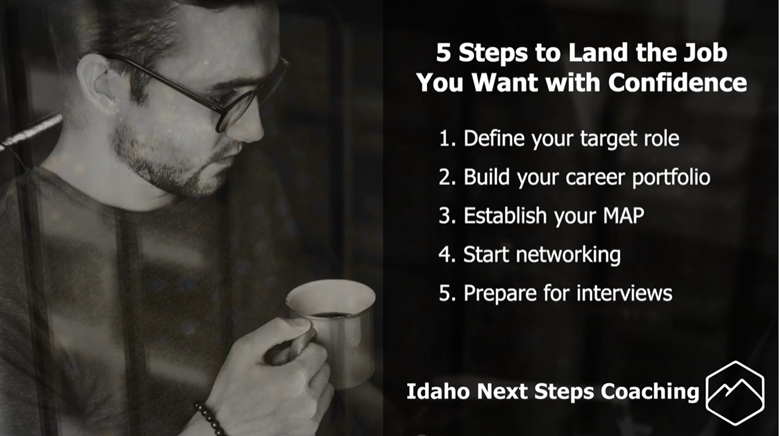 5 Steps to Land the Job You Want with Confidence

1. Define your target role
2. Build your career portfolio
3. Establish your MAP
4. Start networking
5. Prepare for interviews

Idaho Next Steps Coaching